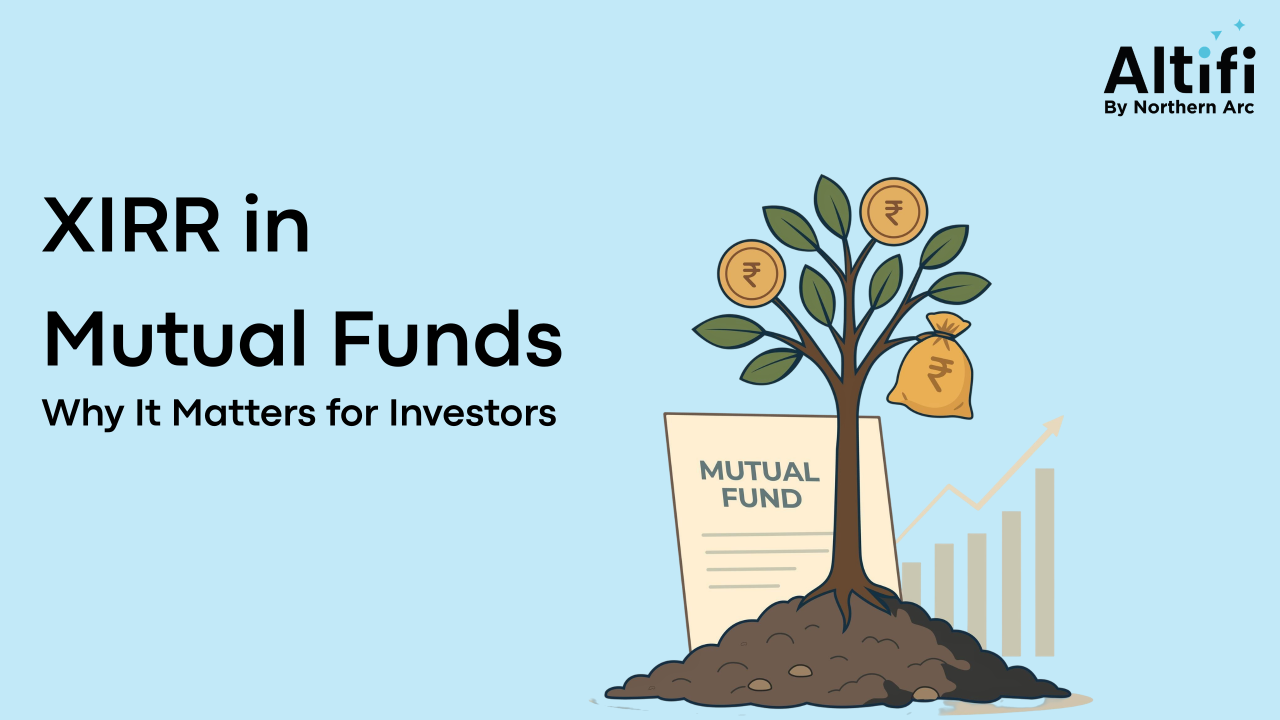 Altifi
By Northern Arc

XIRR in Mutual Funds

Why It Matters for Investors

₹

₹

₹

MUTUAL FUND